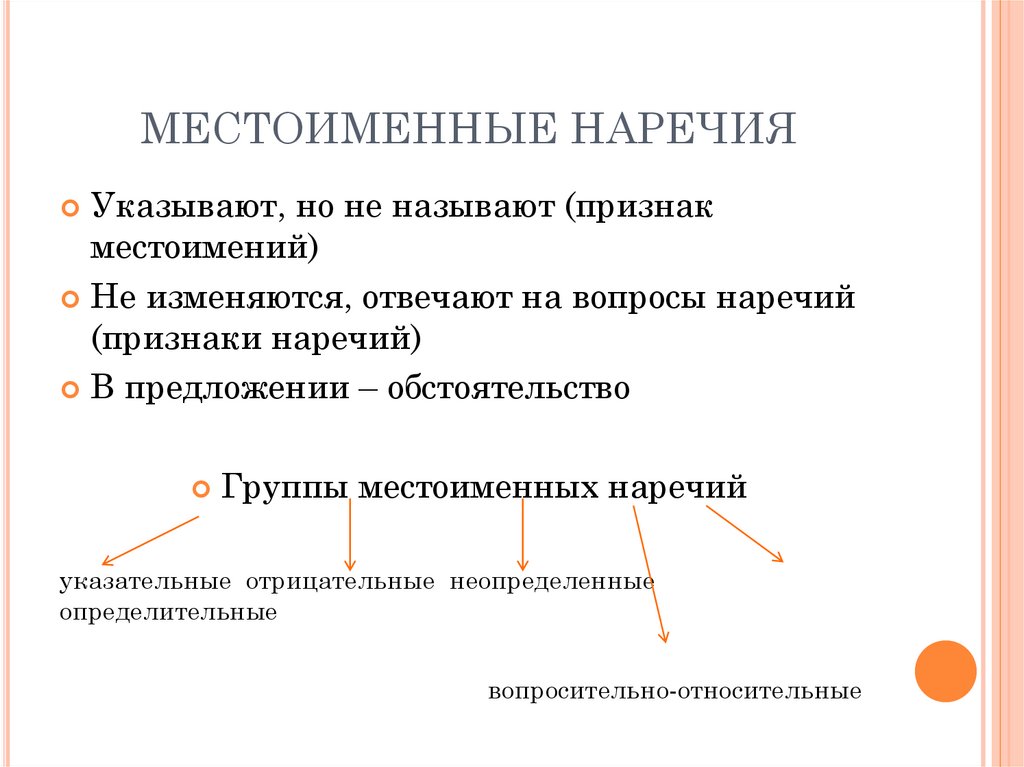 МЕСТОИМЕННЫЕ НАРЕЧИЯ

Указывают, но не называют (признак местоимений)

Не изменяются, отвечают на вопросы наречий (признаки наречий)

В предложении – обстоятельство

Группы местоименных наречий

указательные отрицательные неопределенные определительные

вопросительно-относительные